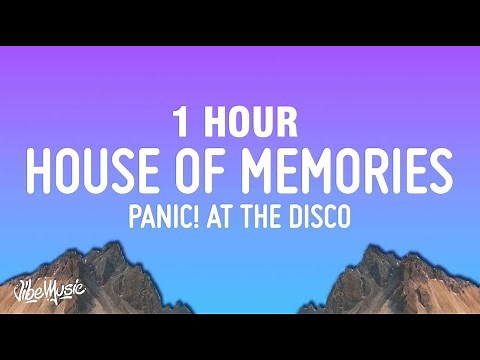 1 HOUR
HOUSE OF MEMORIES
PANIC! AT THE DISCO

VibeMusic